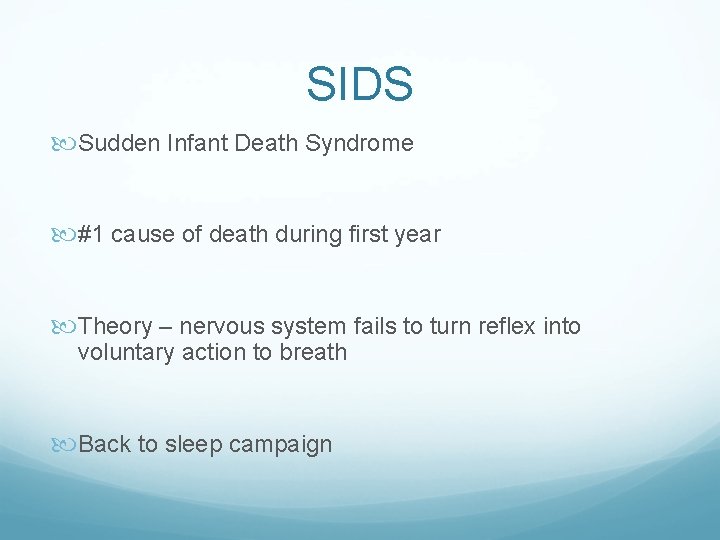 SIDS

Sudden Infant Death Syndrome

#1 cause of death during first year

Theory – nervous system fails to turn reflex into voluntary action to breath

Back to sleep campaign